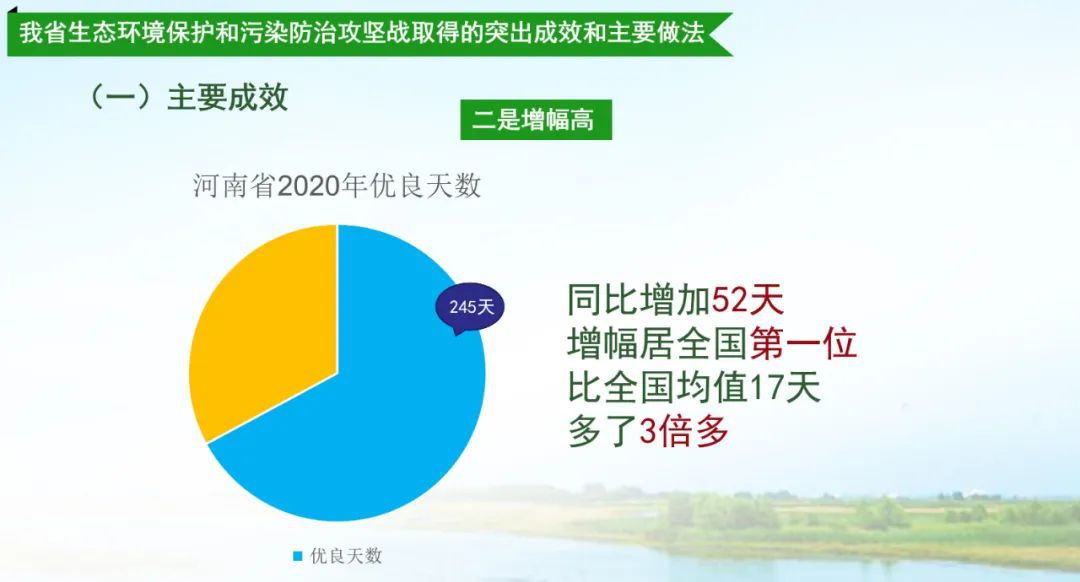 我省生态环境保护和污染防治攻坚战取得的突出成效和主要做法

（一）主要成效

二是增幅高

河南省2020年优良天数

245天

优良天数

同比增加52天
增幅居全国第一位
比全国均值17天
多了3倍多